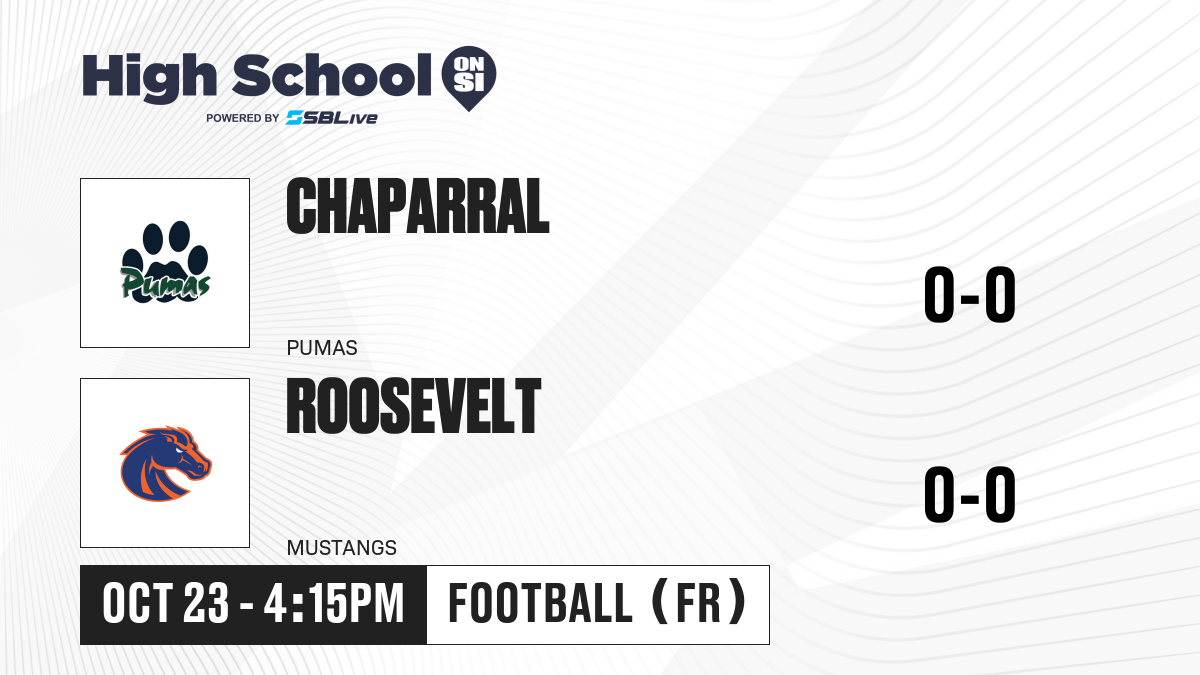 High School ON SI
POWERED BY SBLive

Pumas

CHAPARRAL

PUMAS

0-0

ROOSEVELT

MUSTANGS

0-0

OCT 23 - 4:15PM

FOOTBALL (FR)